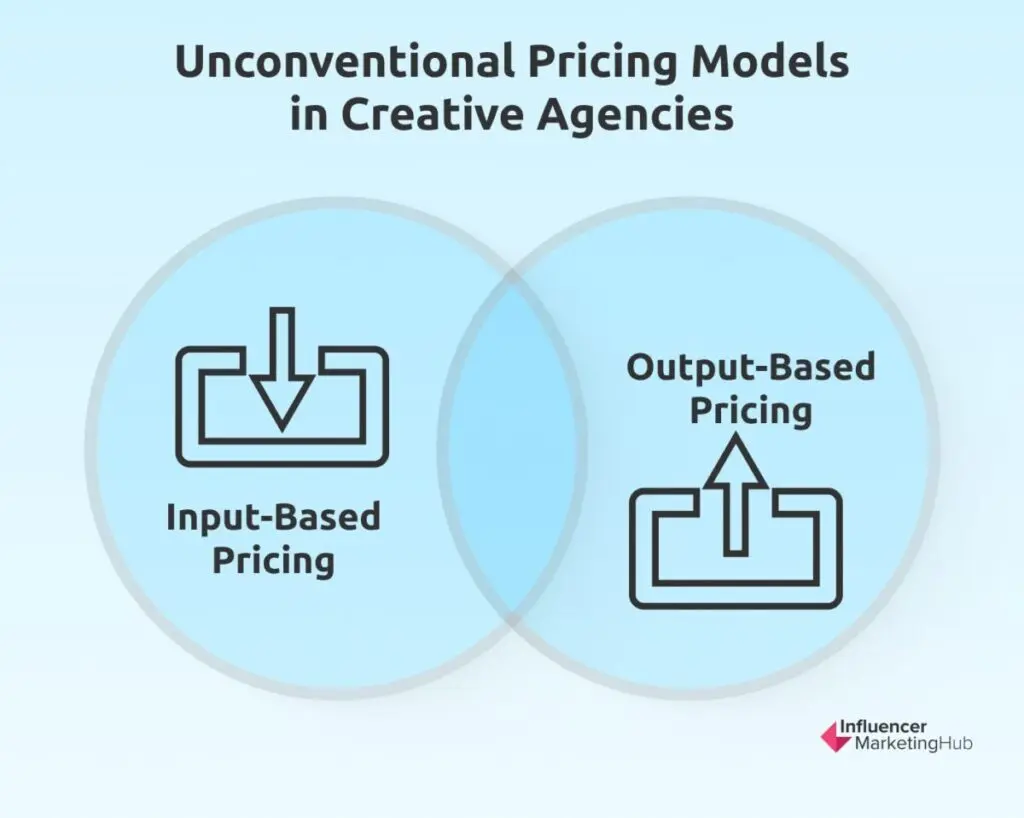 Unconventional Pricing Models in Creative Agencies

Input-Based Pricing

Output-Based Pricing

Influencer MarketingHub